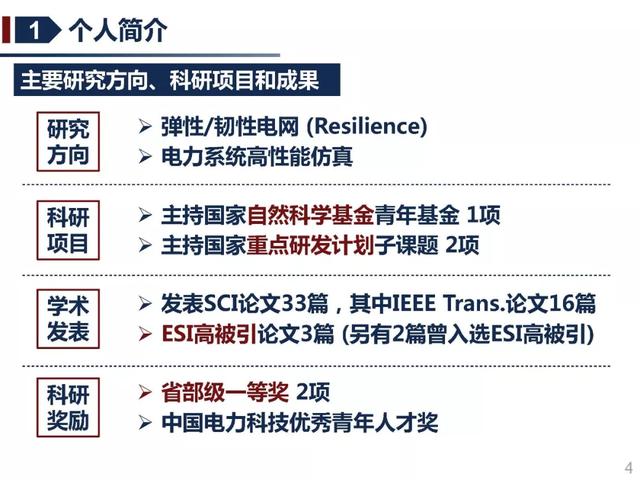 1 个人简介

主要研究方向、科研项目和成果

研究方向

➢ 弹性/韧性电网 (Resilience)
➢ 电力系统高性能仿真

科研项目

➢ 主持国家自然科学基金青年基金 1项
➢ 主持国家重点研发计划子课题 2项

学术发表

➢ 发表SCI论文33篇，其中IEEE Trans.论文16篇
➢ ESI高被引论文3篇 (另有2篇曾入选ESI高被引)

科研奖励

➢ 省部级一等奖 2项
➢ 中国电力科技优秀青年人才奖

4